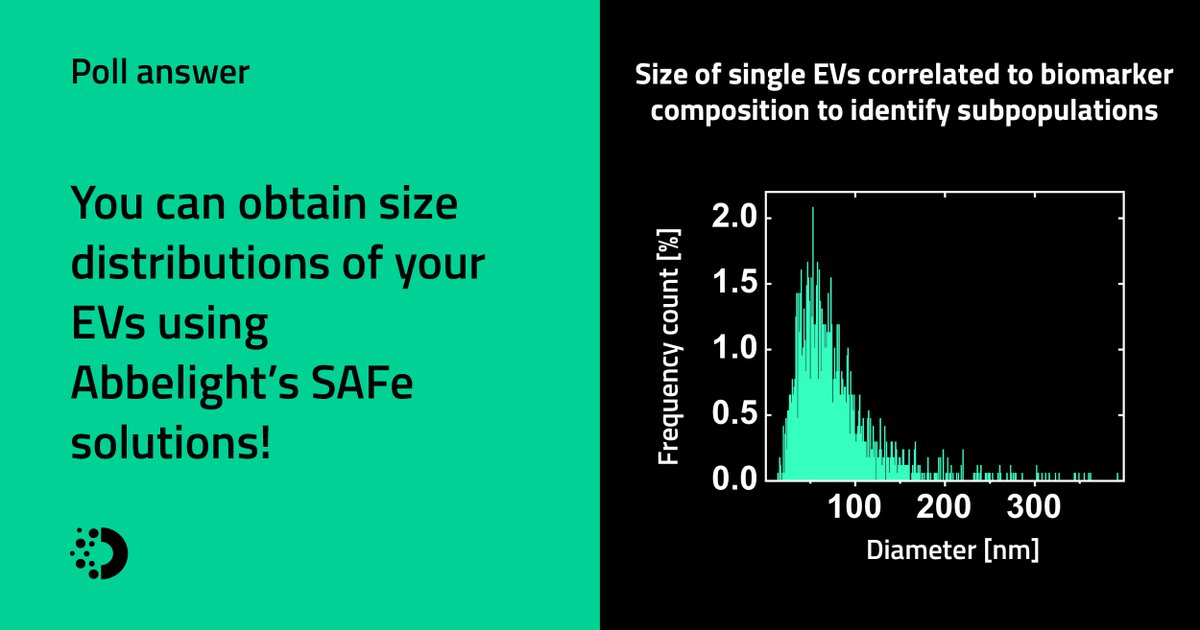 Poll answer

You can obtain size distributions of your EVs using Abbelight's SAFe solutions!

Size of single EVs correlated to biomarker composition to identify subpopulations

Frequency count [%]

2.0
1.5
1.0
0.5
0.0

100 200 300

Diameter [nm]